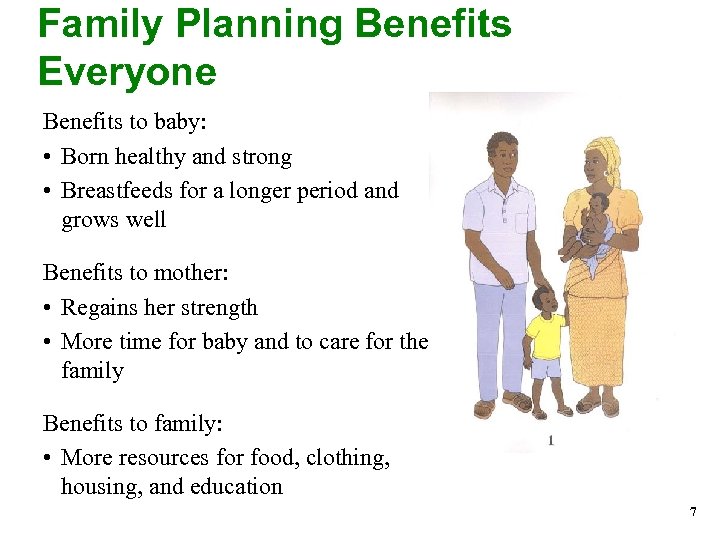 Family Planning Benefits Everyone

Benefits to baby:
• Born healthy and strong
• Breastfeeds for a longer period and grows well

Benefits to mother:
• Regains her strength
• More time for baby and to care for the family

Benefits to family:
• More resources for food, clothing, housing, and education

1

7